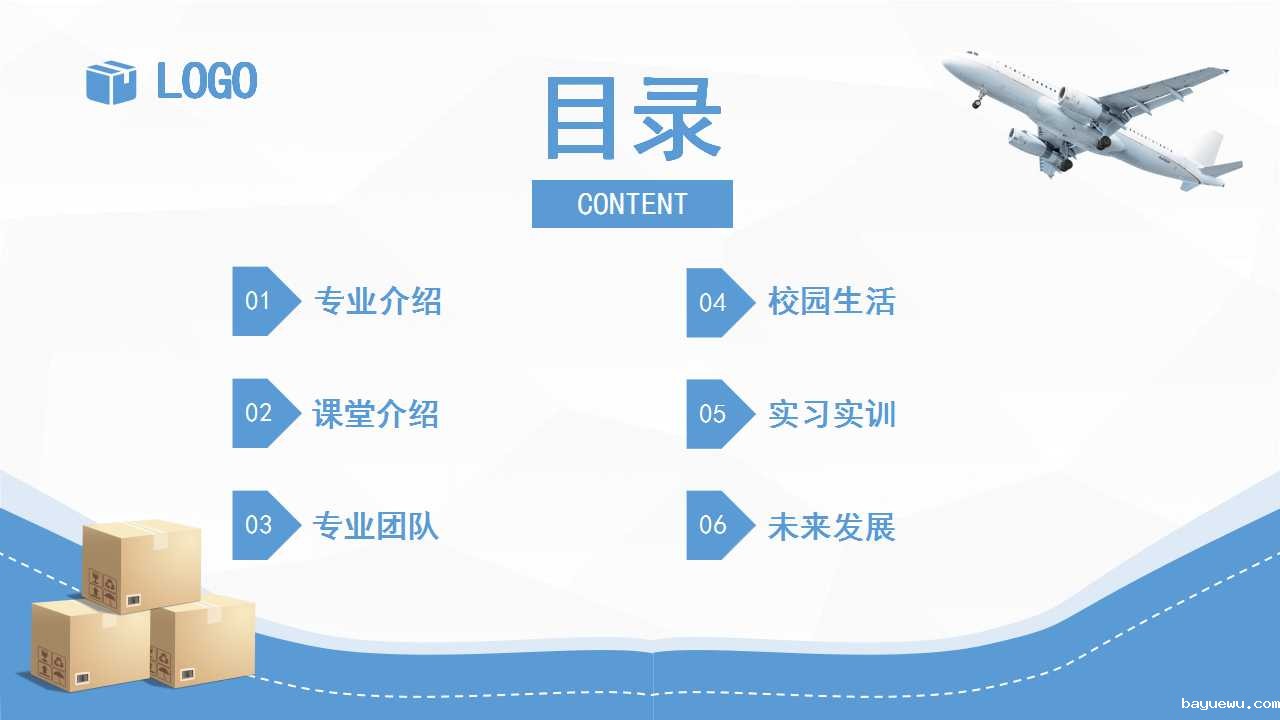 LOGO

目录

CONTENT

01 专业介绍

02 课堂介绍

03 专业团队

04 校园生活

05 实习实训

06 未来发展

bayuewu.com